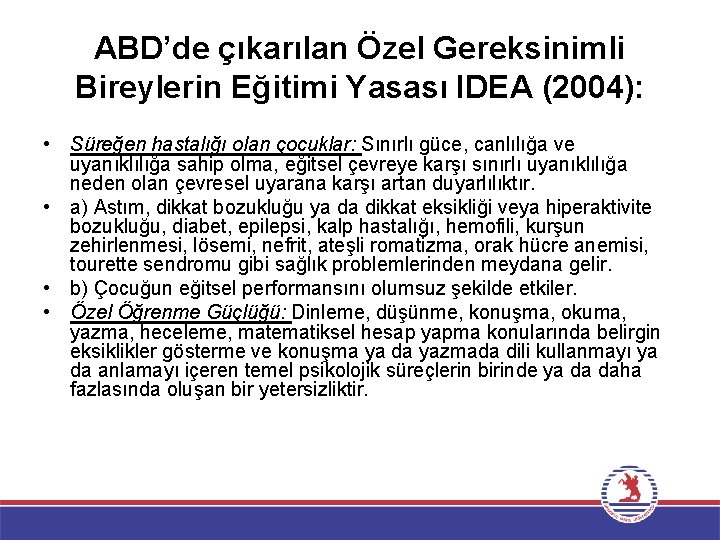 ABD'de çıkarılan Özel Gereksinimli Bireylerin Eğitimi Yasası IDEA (2004):

• Süreğen hastalığı olan çocuklar: Sınırlı güce, canlılığa ve uyanıklılığa sahip olma, eğitsel çevreye karşı sınırlı uyanıklılığa neden olan çevresel uyarana karşı artan duyarlılıktır.
• a) Astım, dikkat bozukluğu ya da dikkat eksikliği veya hiperaktivite bozukluğu, diabet, epilepsi, kalp hastalığı, hemofili, kurşun zehirlenmesi, lösemi, nefrit, ateşli romatizma, orak hücre anemisi, tourette sendromu gibi sağlık problemlerinden meydana gelir.
• b) Çocuğun eğitsel performansını olumsuz şekilde etkiler.
• Özel Öğrenme Güçlüğü: Dinleme, düşünme, konuşma, okuma, yazma, heceleme, matematiksel hesap yapma konularında belirgin eksiklikler gösterme ve konuşma ya da yazmada dili kullanmayı ya da anlamayı içeren temel psikolojik süreçlerin birinde ya da daha fazlasında oluşan bir yetersizliktir.